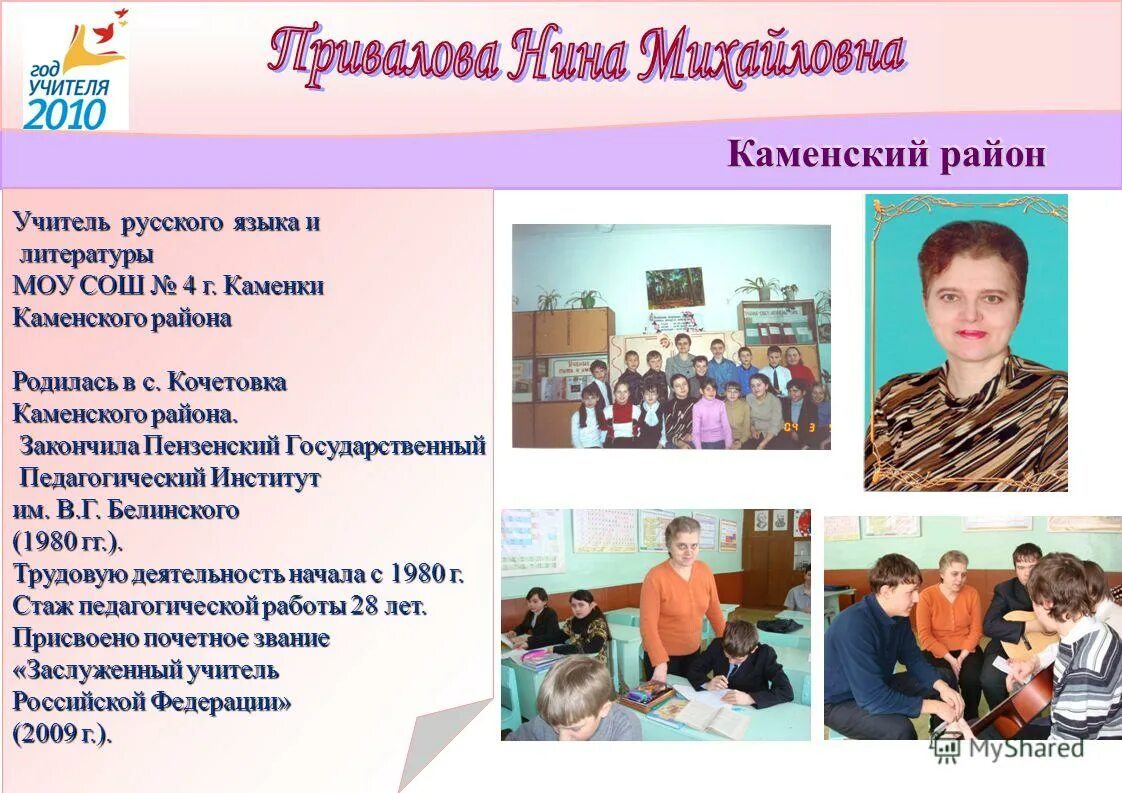 год УЧИТЕЛЯ 2010

Привалова Нина Михайловна

Каменский район

Учитель русского языка и литературы
МОУ СОШ № 4 г. Каменки
Каменского района

Родилась в с. Кочетовка
Каменского района.
Закончила Пензенский Государственный Педагогический Институт
им. В.Г. Белинского
(1980 гг.).
Трудовую деятельность начала с 1980 г.
Стаж педагогической работы 28 лет.
Присвоено почетное звание
«Заслуженный учитель
Российской Федерации»
(2009 г.).

MyShared